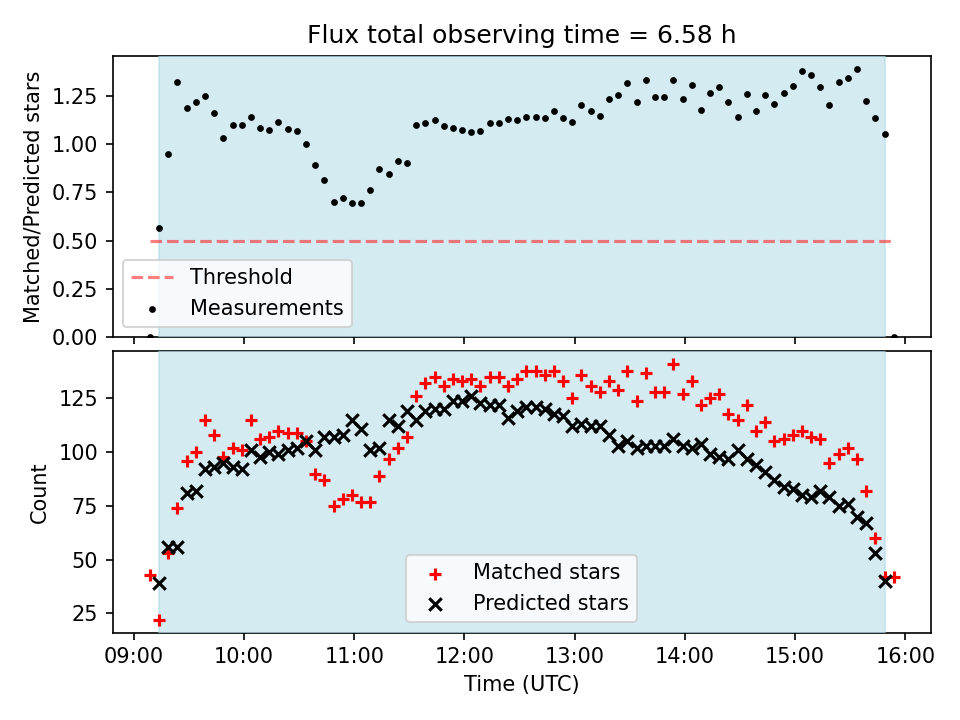 Flux total observing time = 6.58 h

Matched/Predicted stars

1.25
1.00
0.75
0.50
0.25
0.00

Threshold
Measurements

Count

125
100
75
50
25

Matched stars
Predicted stars

09:00
10:00
11:00
12:00
13:00
14:00
15:00
16:00

Time (UTC)